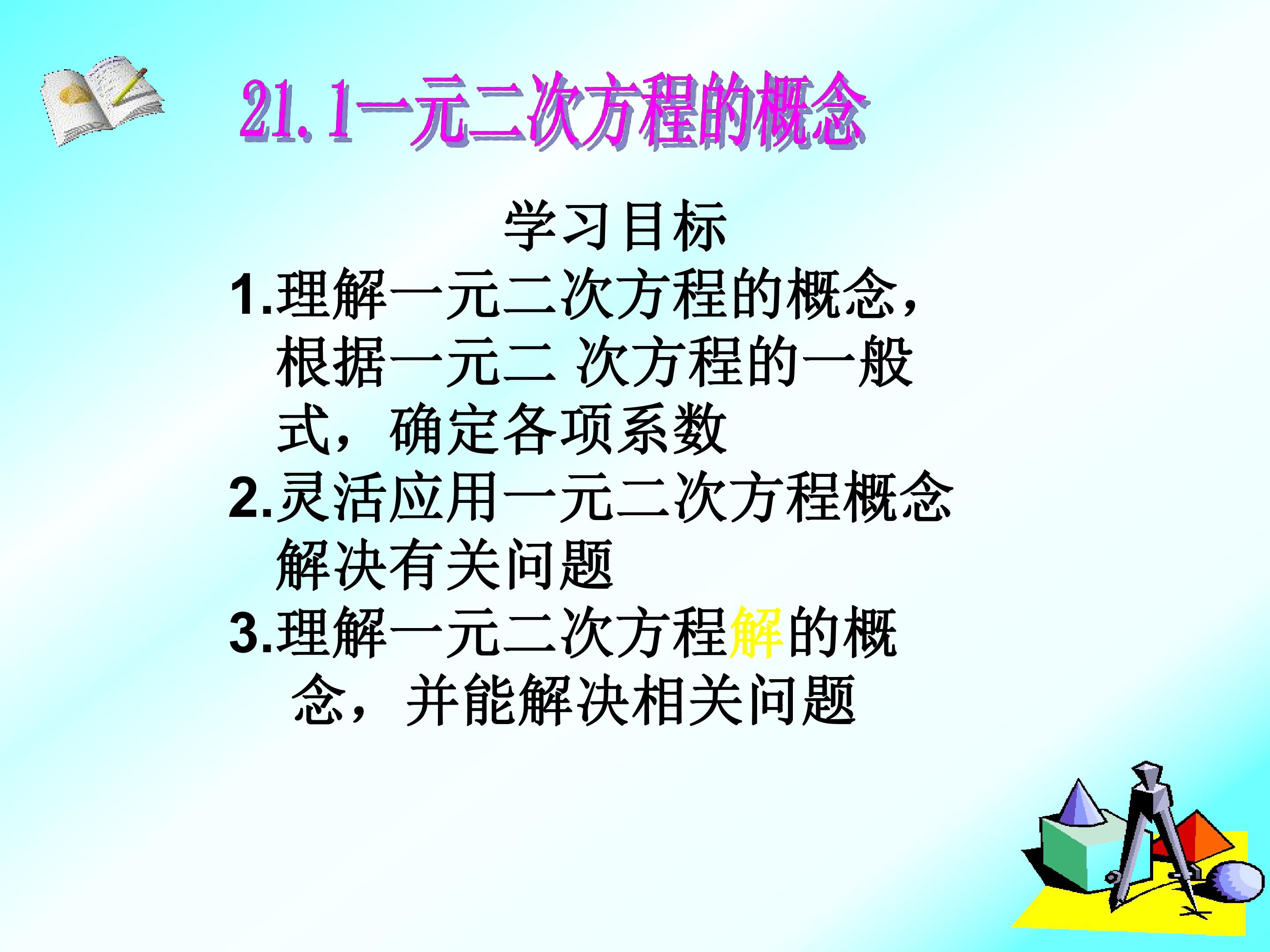 21.1一元二次方程的概念

学习目标

1.理解一元二次方程的概念，根据一元二次方程的一般式，确定各项系数

2.灵活应用一元二次方程概念解决有关问题

3.理解一元二次方程解的概念，并能解决相关问题